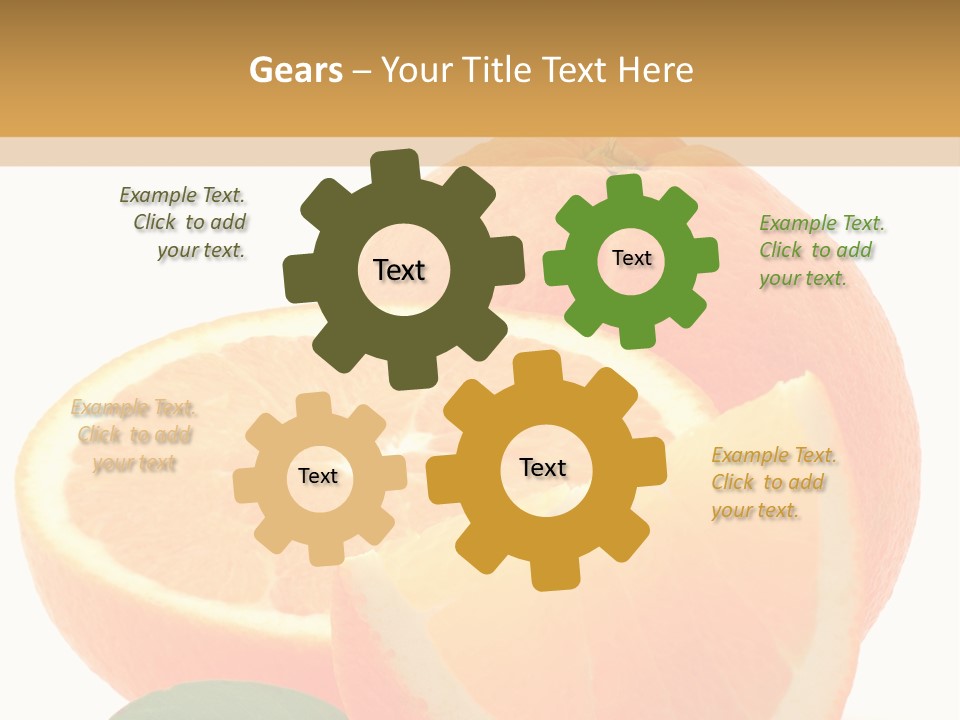 Gears – Your Title Text Here

Example Text. Click to add your text.

Text

Text

Example Text. Click to add your text.

Example Text. Click to add your text

Text

Text

Example Text. Click to add your text.